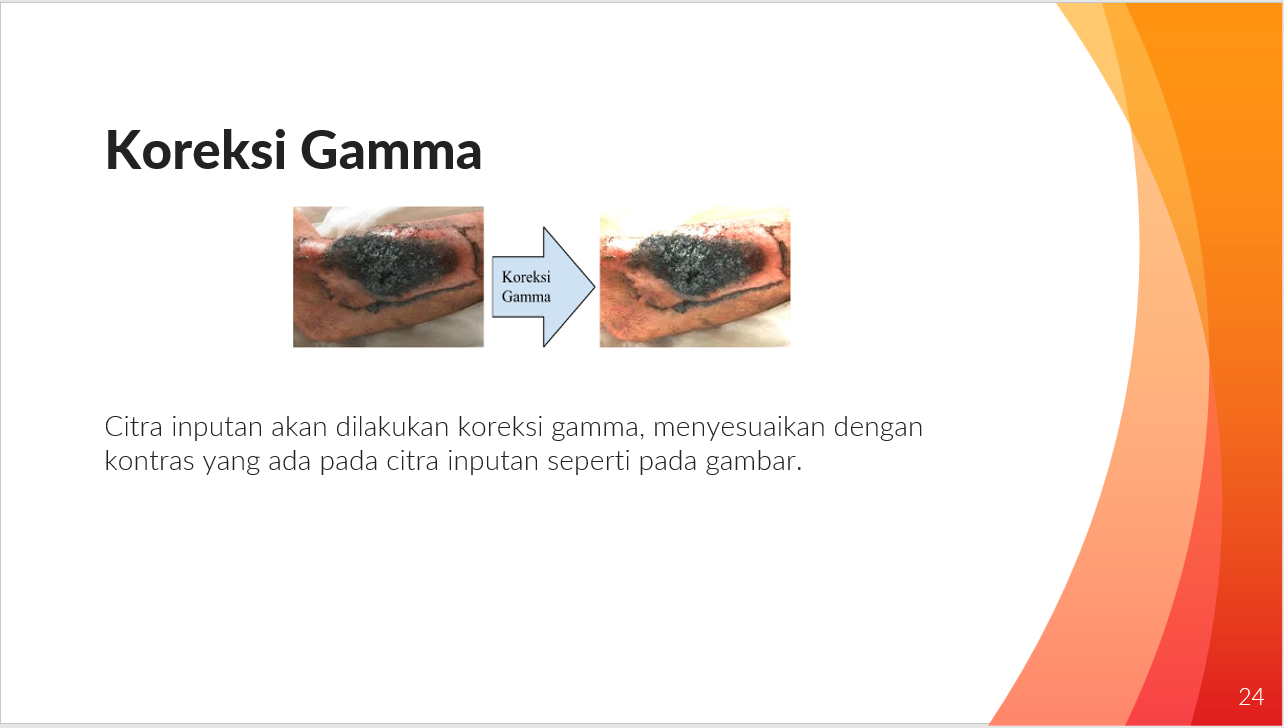 Koreksi Gamma

Koreksi Gamma

Citra inputan akan dilakukan koreksi gamma, menyesuaikan dengan kontras yang ada pada citra inputan seperti pada gambar.

24